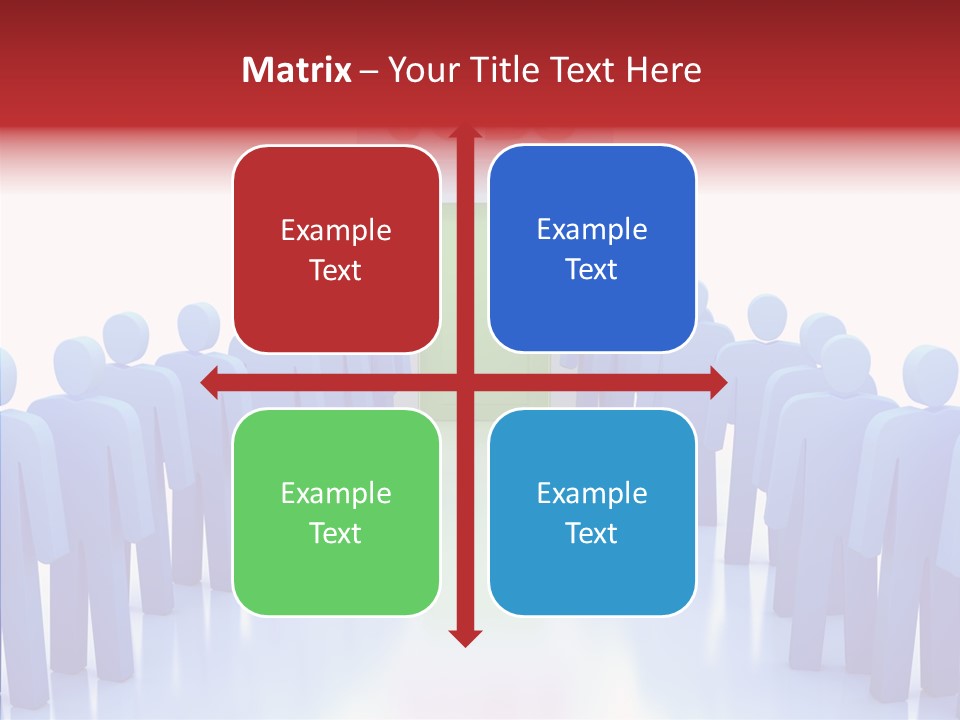 Matrix – Your Title Text Here

Example Text

Example Text

Example Text

Example Text